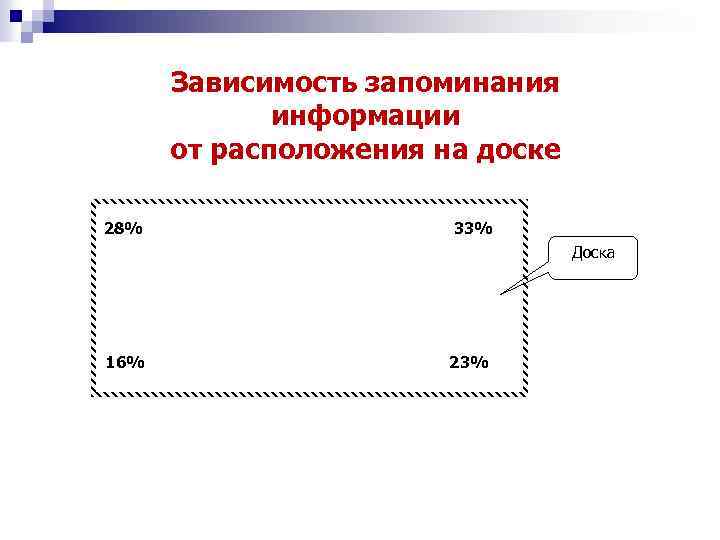 Зависимость запоминания информации от расположения на доске

28%

33%

Доска

16%

23%